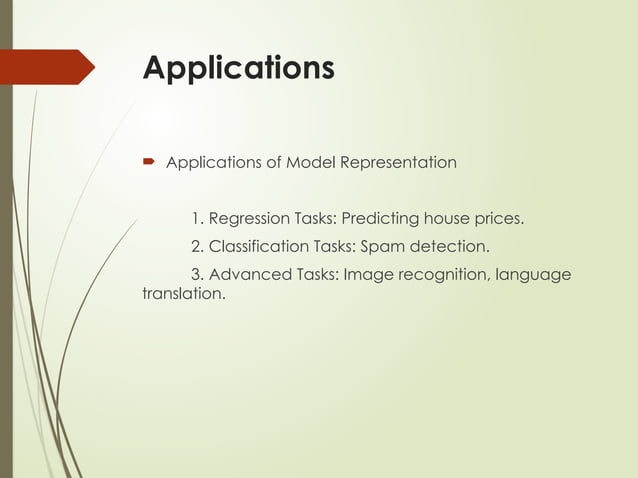 Applications

Applications of Model Representation

1. Regression Tasks: Predicting house prices.

2. Classification Tasks: Spam detection.

3. Advanced Tasks: Image recognition, language translation.